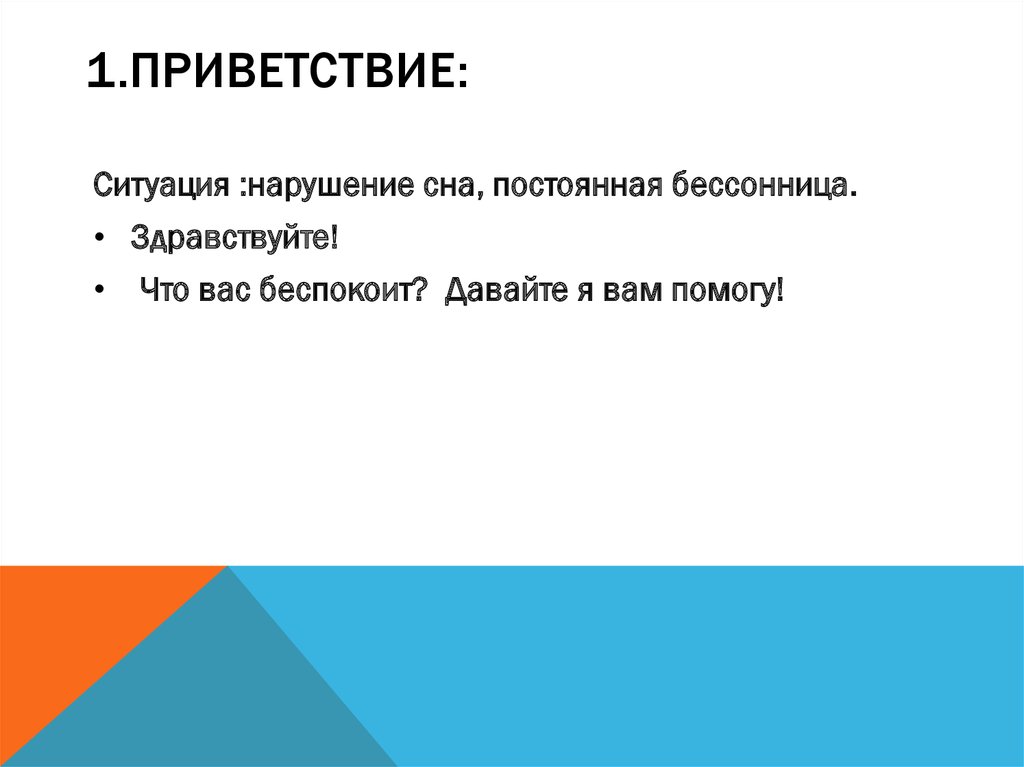 1.ПРИВЕТСТВИЕ:

Ситуация :нарушение сна, постоянная бессонница.

• Здравствуйте!
• Что вас беспокоит? Давайте я вам помогу!